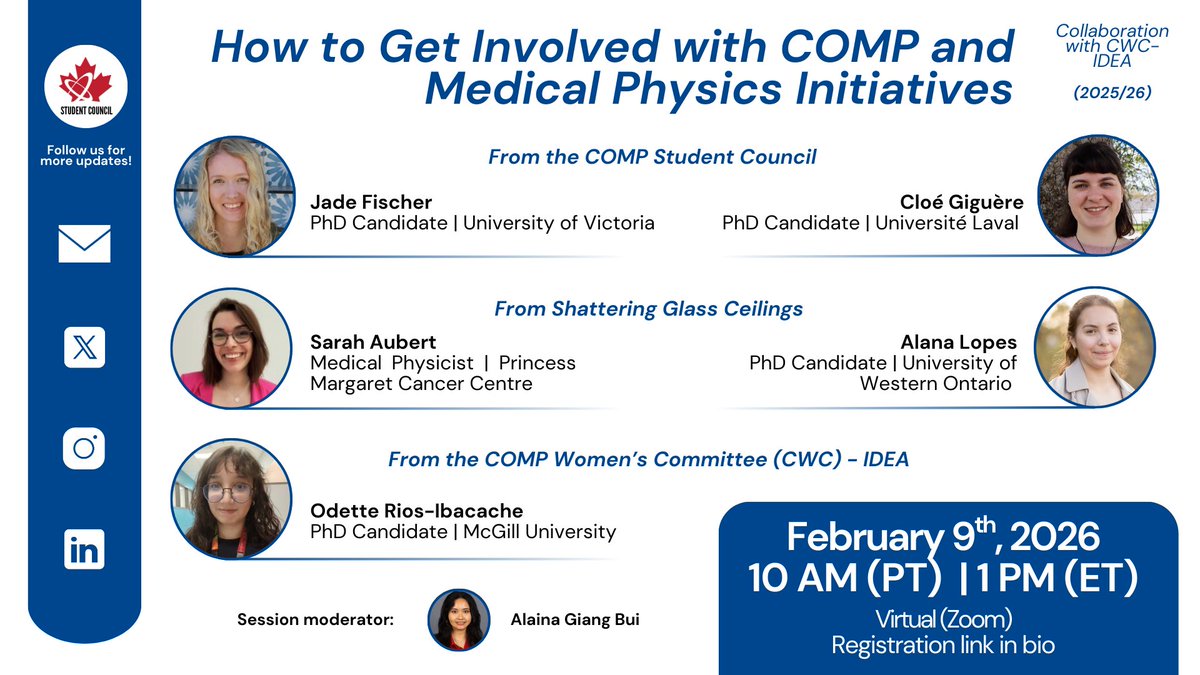 STUDENT COUNCIL

Follow us for more updates!

How to Get Involved with COMP and Medical Physics Initiatives

Collaboration with CWC-IDEA

(2025/26)

From the COMP Student Council

Jade Fischer
PhD Candidate | University of Victoria

Cloé Giguère
PhD Candidate | Université Laval

From Shattering Glass Ceilings

Sarah Aubert
Medical Physicist | Princess Margaret Cancer Centre

Alana Lopes
PhD Candidate | University of Western Ontario

From the COMP Women's Committee (CWC) - IDEA

Odette Rios-Ibacache
PhD Candidate | McGill University

Session moderator: Alaina Giang Bui

February 9$^{th}$, 2026
10 AM (PT) | 1 PM (ET)
Virtual (Zoom)
Registration link in bio